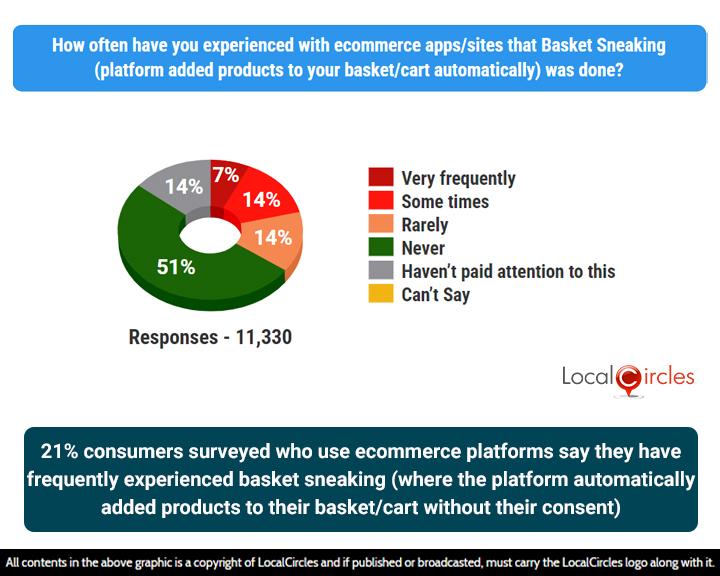 How often have you experienced with ecommerce apps/sites that Basket Sneaking (platform added products to your basket/cart automatically) was done?

7%
14%
14%
51%
14%

Very frequently
Some times
Rarely
Never
Haven't paid attention to this
Can't Say

Responses - 11,330

LocalCircles

21% consumers surveyed who use ecommerce platforms say they have frequently experienced basket sneaking (where the platform automatically added products to their basket/cart without their consent)

All contents in the above graphic is a copyright of LocalCircles and if published or broadcasted, must carry the LocalCircles logo along with it.